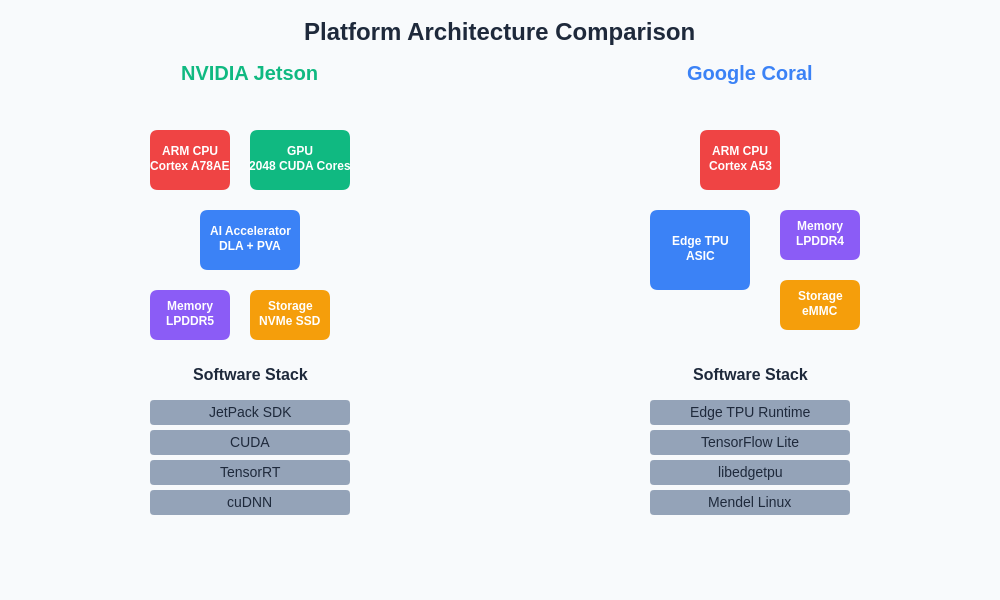 Platform Architecture Comparison

NVIDIA Jetson

ARM CPU
Cortex A78AE

GPU
2048 CUDA Cores

AI Accelerator
DLA + PVA

Memory
LPDDR5

Storage
NVMe SSD

Software Stack

JetPack SDK

CUDA

TensorRT

cuDNN

Google Coral

ARM CPU
Cortex A53

Edge TPU
ASIC

Memory
LPDDR4

Storage
eMMC

Software Stack

Edge TPU Runtime

TensorFlow Lite

libedgetpu

Mendel Linux